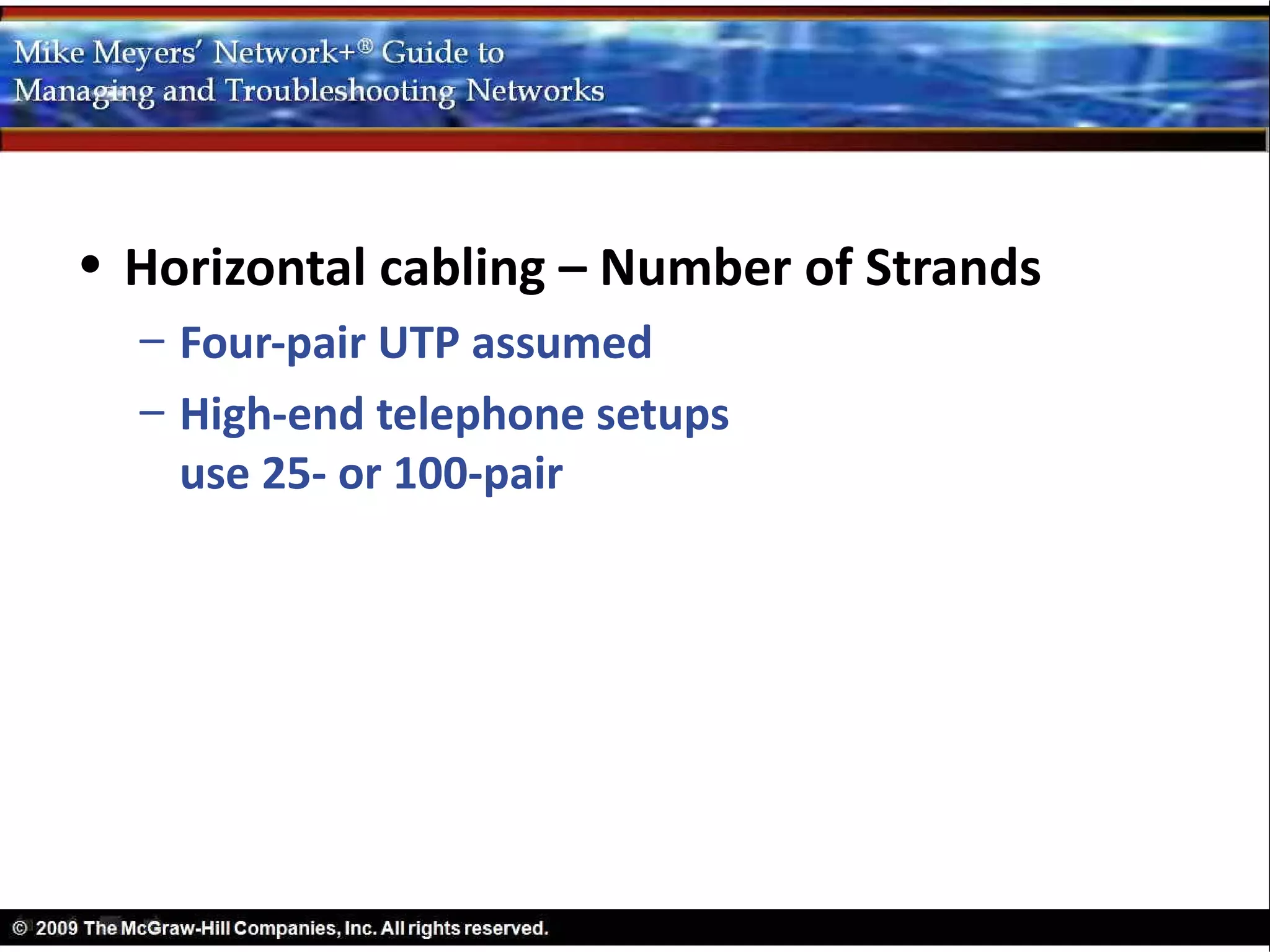 Mike Meyers' Network+® Guide to Managing and Troubleshooting Networks

• Horizontal cabling – Number of Strands
– Four-pair UTP assumed
– High-end telephone setups use 25- or 100-pair

© 2009 The McGraw-Hill Companies, Inc. All rights reserved.